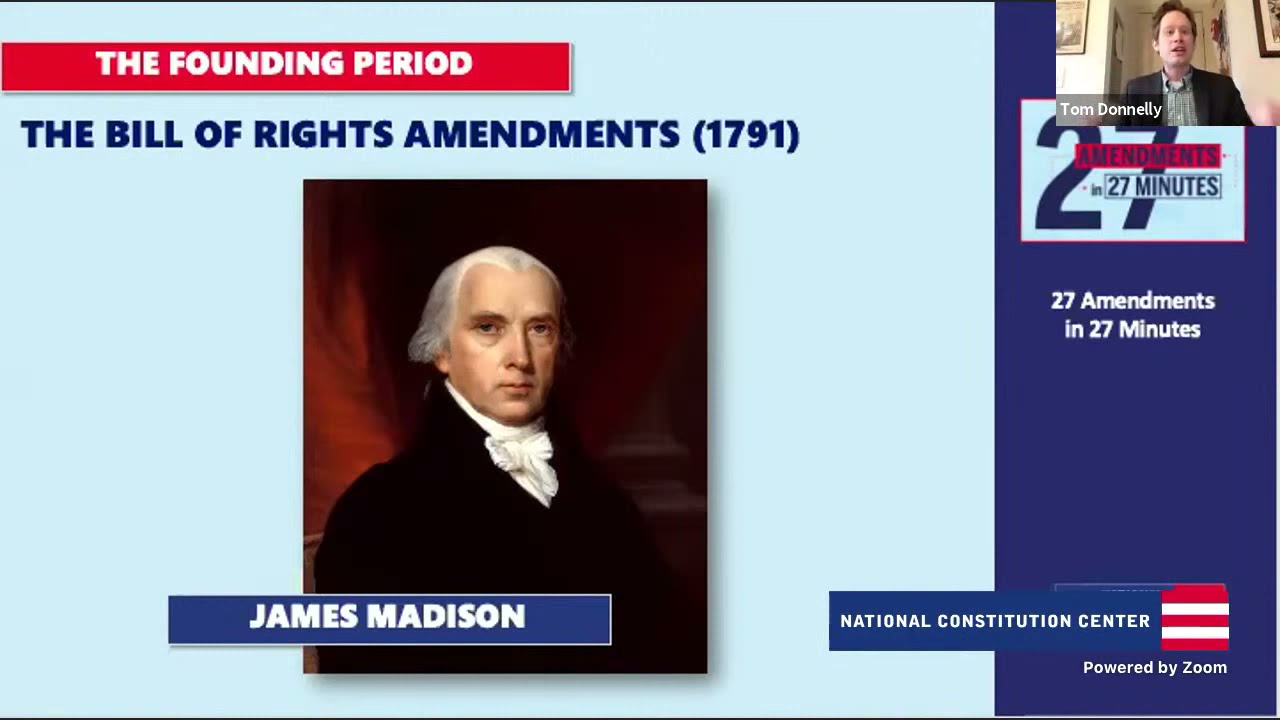 THE FOUNDING PERIOD

THE BILL OF RIGHTS AMENDMENTS (1791)

JAMES MADISON

Tom Donnelly

27 AMENDMENTS in 27 MINUTES

27 Amendments in 27 Minutes

NATIONAL CONSTITUTION CENTER

Powered by Zoom